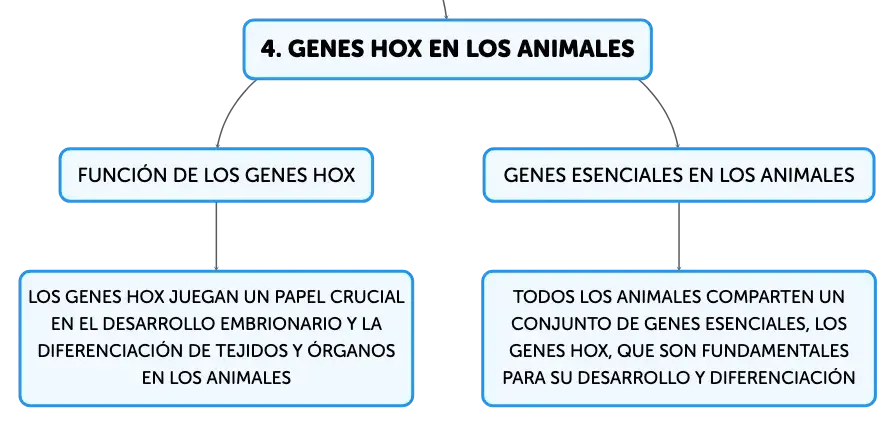 4. GENES HOX EN LOS ANIMALES

FUNCIÓN DE LOS GENES HOX

LOS GENES HOX JUEGAN UN PAPEL CRUCIAL EN EL DESARROLLO EMBRIONARIO Y LA DIFERENCIACIÓN DE TEJIDOS Y ÓRGANOS EN LOS ANIMALES

GENES ESENCIALES EN LOS ANIMALES

TODOS LOS ANIMALES COMPARTEN UN CONJUNTO DE GENES ESENCIALES, LOS GENES HOX, QUE SON FUNDAMENTALES PARA SU DESARROLLO Y DIFERENCIACIÓN